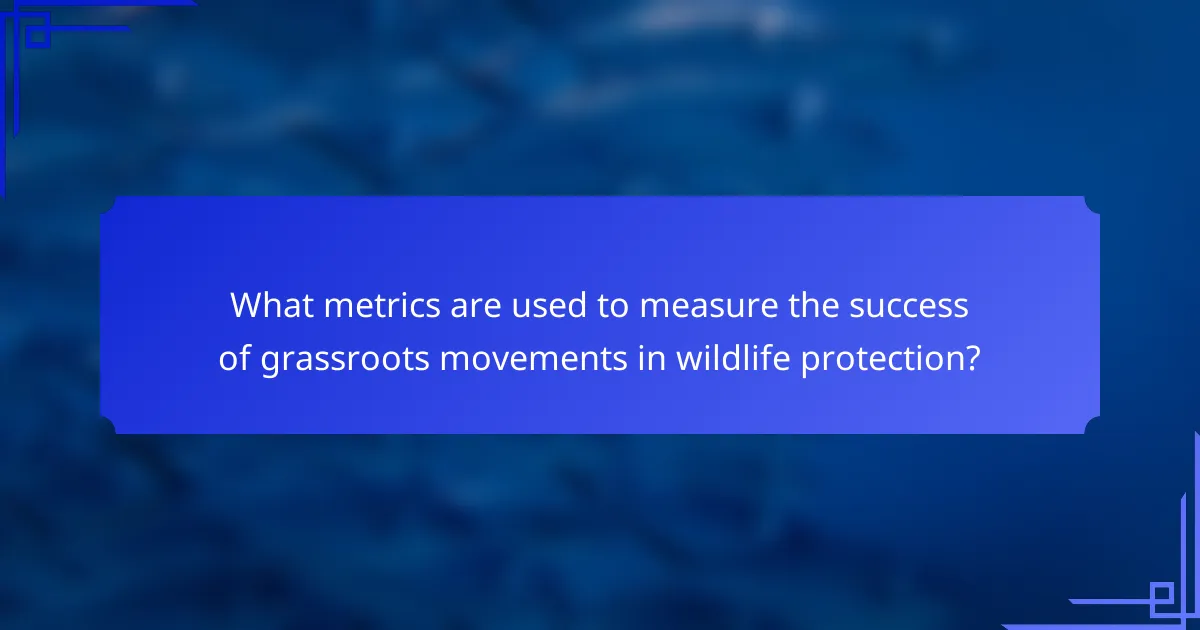 What metrics are used to measure the success of grassroots movements in wildlife protection?